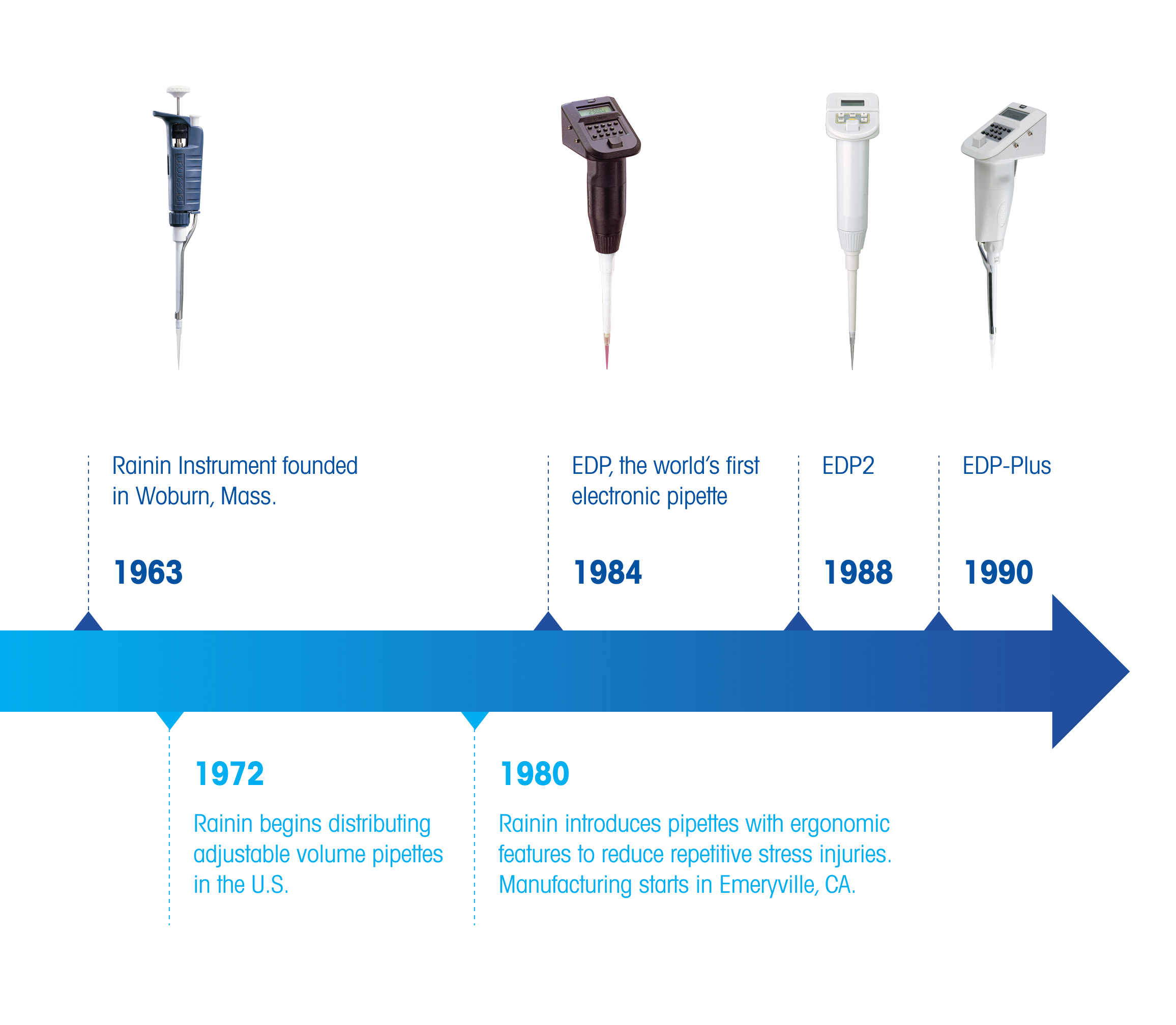 Rainin Instrument founded in Woburn, Mass.

1963

EDP, the world's first electronic pipette

1984

EDP2

1988

EDP-Plus

1990

1972

Rainin begins distributing adjustable volume pipettes in the U.S.

1980

Rainin introduces pipettes with ergonomic features to reduce repetitive stress injuries. Manufacturing starts in Emeryville, CA.